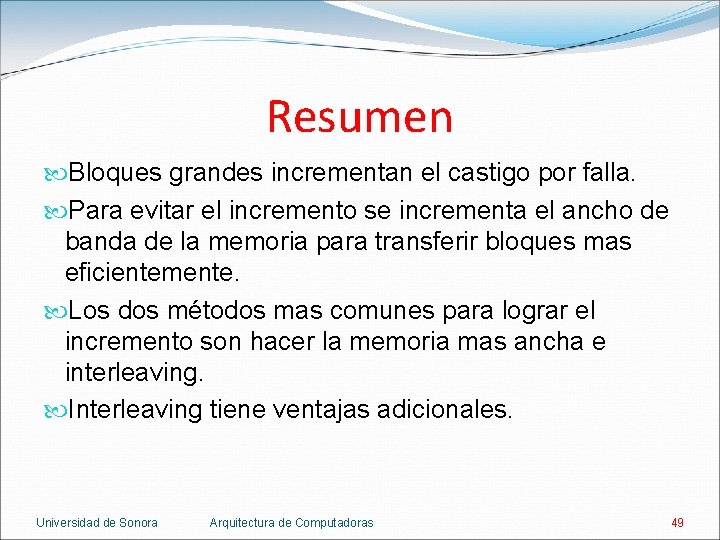 Resumen

Bloques grandes incrementan el castigo por falla.

Para evitar el incremento se incrementa el ancho de banda de la memoria para transferir bloques mas eficientemente.

Los dos métodos mas comunes para lograr el incremento son hacer la memoria mas ancha e interleaving.

Interleaving tiene ventajas adicionales.

Universidad de Sonora Arquitectura de Computadoras 49